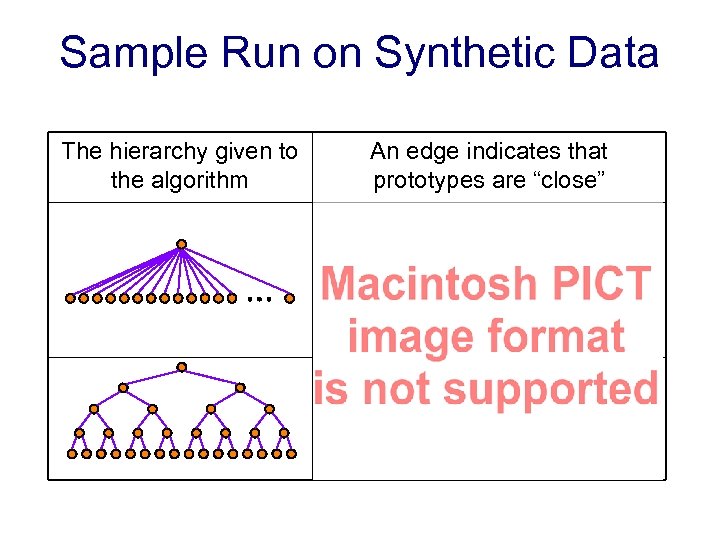 Sample Run on Synthetic Data

| The hierarchy given to the algorithm | An edge indicates that prototypes are “close” |
|---|---|
| … | Macintosh PICT image format is not supported |
| | |